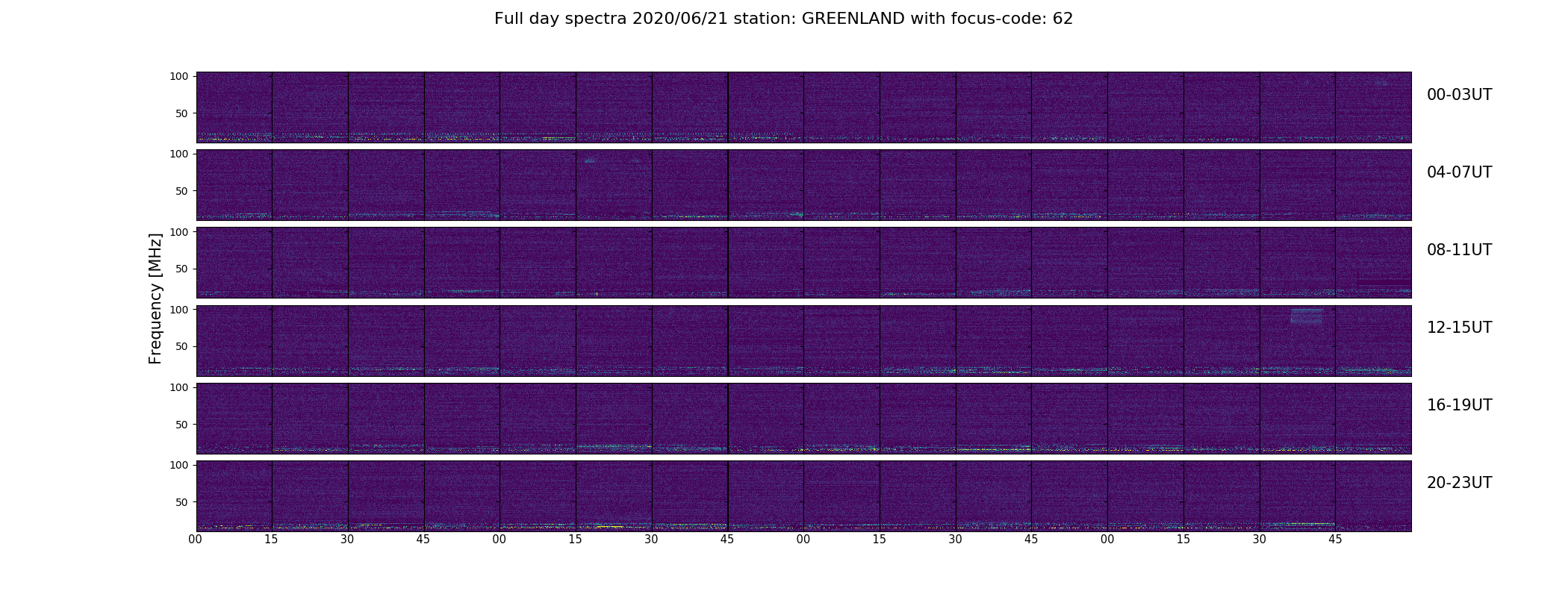 Full day spectra 2020/06/21 station: GREENLAND with focus-code: 62

Frequency [MHz]

100
50
00-03UT

100
50
04-07UT

100
50
08-11UT

100
50
12-15UT

100
50
16-19UT

100
50
20-23UT

00 15 30 45 00 15 30 45 00 15 30 45 00 15 30 45